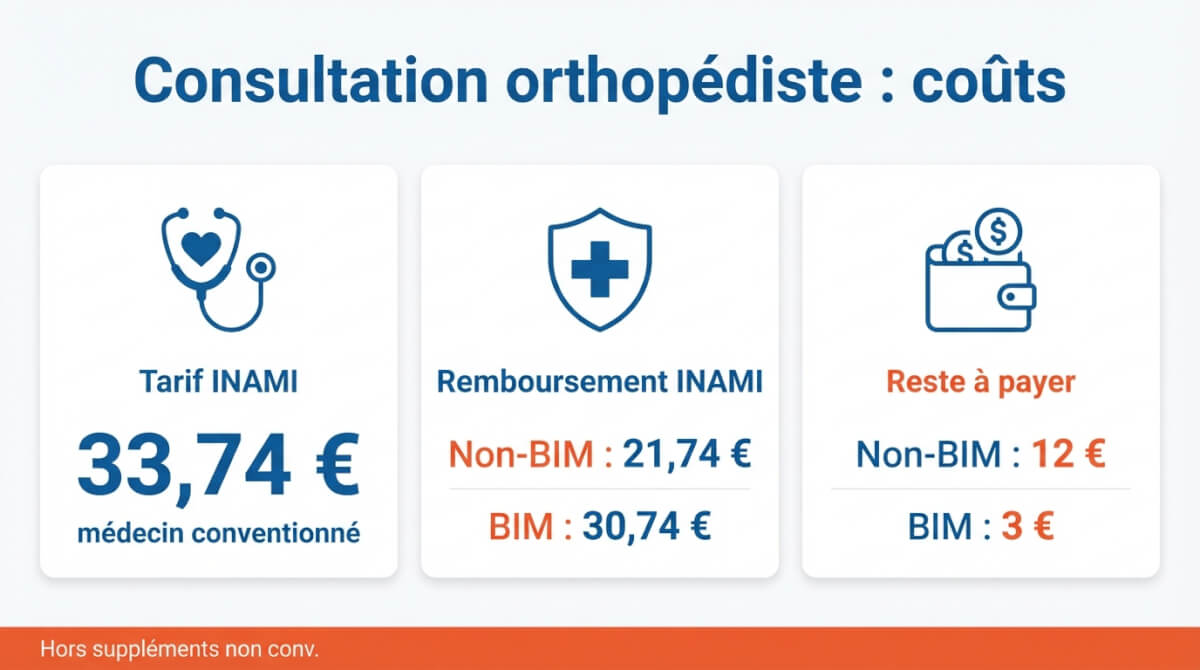 Consultation orthopédiste : coûts

Tarif INAMI

33,74 €

médecin conventionné

Remboursement INAMI

Non-BIM : 21,74 €

BIM : 30,74 €

Reste à payer

Non-BIM : 12 €

BIM : 3 €

Hors suppléments non conv.